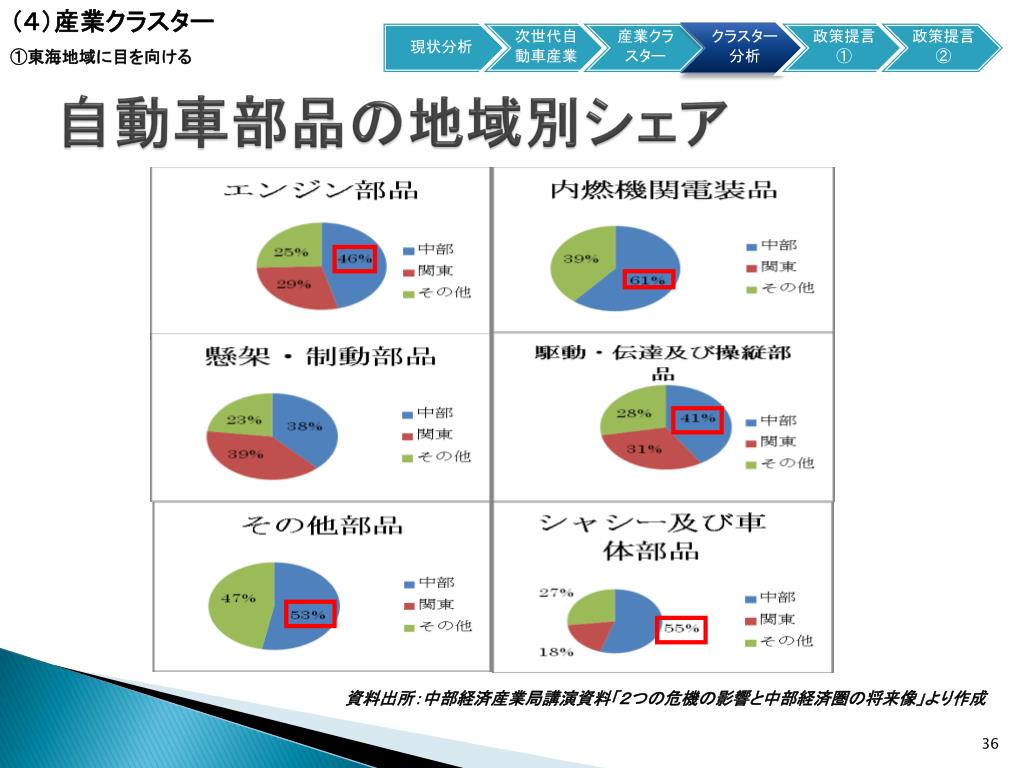 (4)産業クラスター
①東海地域に目を向ける

現状分析
次世代自動車産業
産業クラスター
クラスター分析
政策提言①
政策提言②

自動車部品の地域別シェア

エンジン部品
25%
46%
29%
中部
関東
その他

内燃機関電装品
39%
61%
中部
関東
その他

懸架・制動部品
23%
38%
39%
中部
関東
その他

駆動・伝達及び操縦部品
28%
41%
31%
中部
関東
その他

その他部品
47%
53%
中部
関東
その他

シャシー及び車体部品
27%
55%
18%
中部
関東
その他

資料出所:中部経済産業局講演資料「2つの危機の影響と中部経済圏の将来像」より作成

36